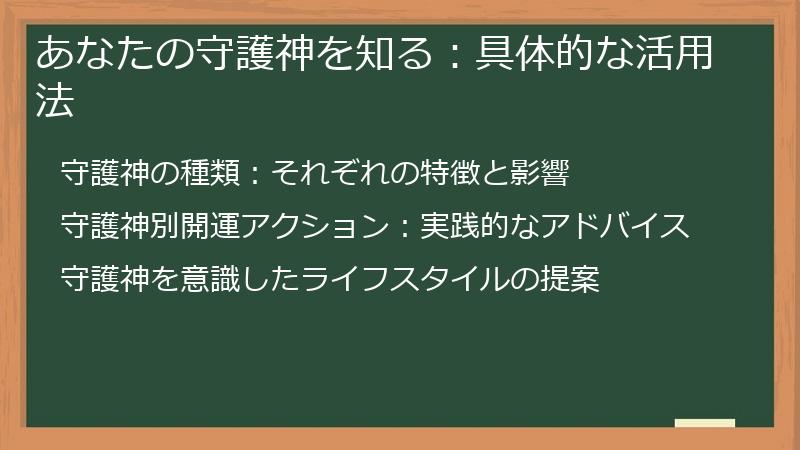 あなたの守護神を知る：具体的な活用法

守護神の種類：それぞれの特徴と影響

守護神別開運アクション：実践的なアドバイス

守護神を意識したライフスタイルの提案